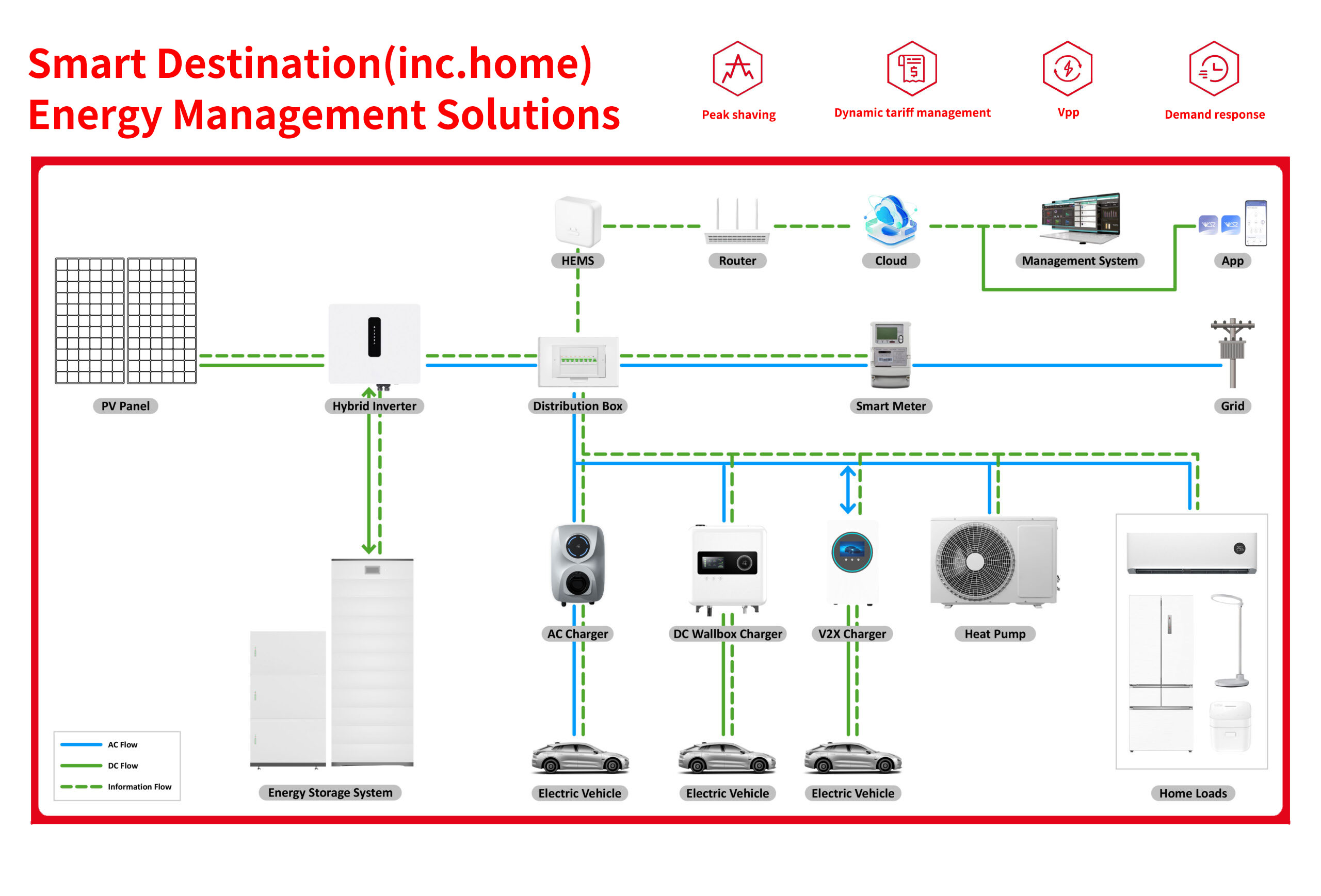 Smart Destination(inc.home)
Energy Management Solutions

Peak shaving

Dynamic tariff management

Vpp

Demand response

HEMS

Router

Cloud

Management System

App

PV Panel

Hybrid Inverter

Distribution Box

Smart Meter

Grid

AC Charger

DC Wallbox Charger

V2X Charger

Heat Pump

AC Flow

DC Flow

Information Flow

Energy Storage System

Electric Vehicle

Electric Vehicle

Electric Vehicle

Home Loads